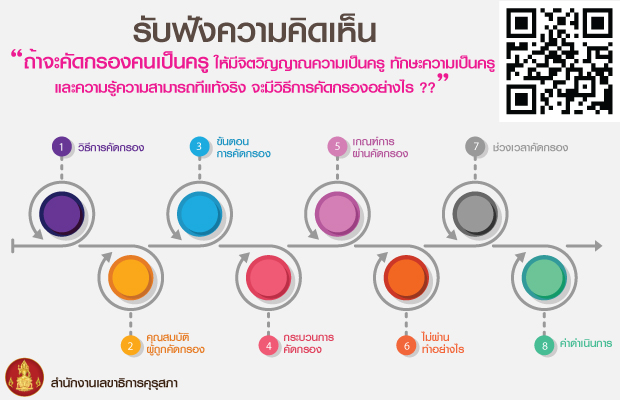 รับฟังความคิดเห็น

“ถ้าจะคัดกรองคนเป็นครู ให้มีจิตวิญญาณความเป็นครู ทักษะความเป็นครู และความรู้ความสามารถที่แท้จริง จะมีวิธีการคัดกรองอย่างไร ??”

1 วิธีการคัดกรอง

3 ขั้นตอน การคัดกรอง

5 เกณฑ์การ ผ่านคัดกรอง

7 ช่วงเวลาคัดกรอง

2 คุณสมบัติ ผู้ถูกคัดกรอง

4 กระบวนการ คัดกรอง

6 ไม่ผ่าน ทำอย่างไร

8 ค่าดำเนินการ

สำนักงานเลขาธิการคุรุสภา